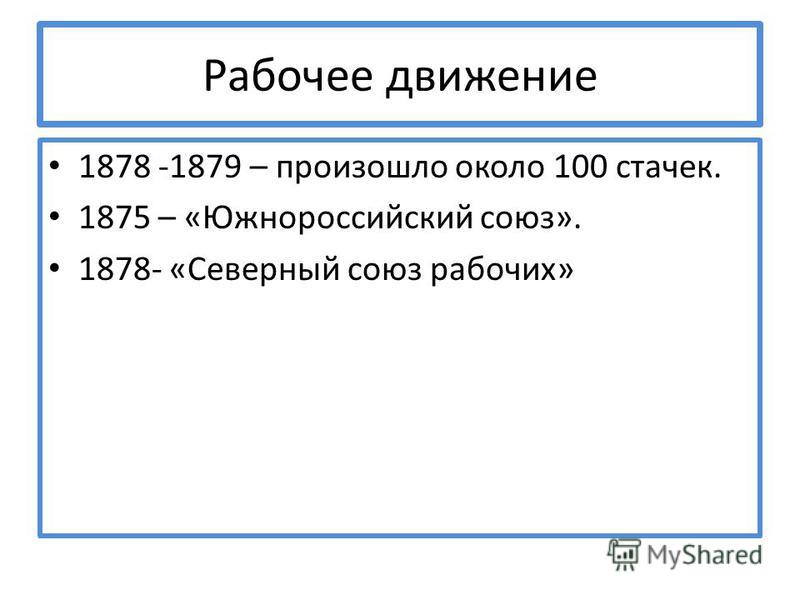 Рабочее движение

• 1878 -1879 – произошло около 100 стачек.
• 1875 – «Южнороссийский союз».
• 1878- «Северный союз рабочих»

MyShared